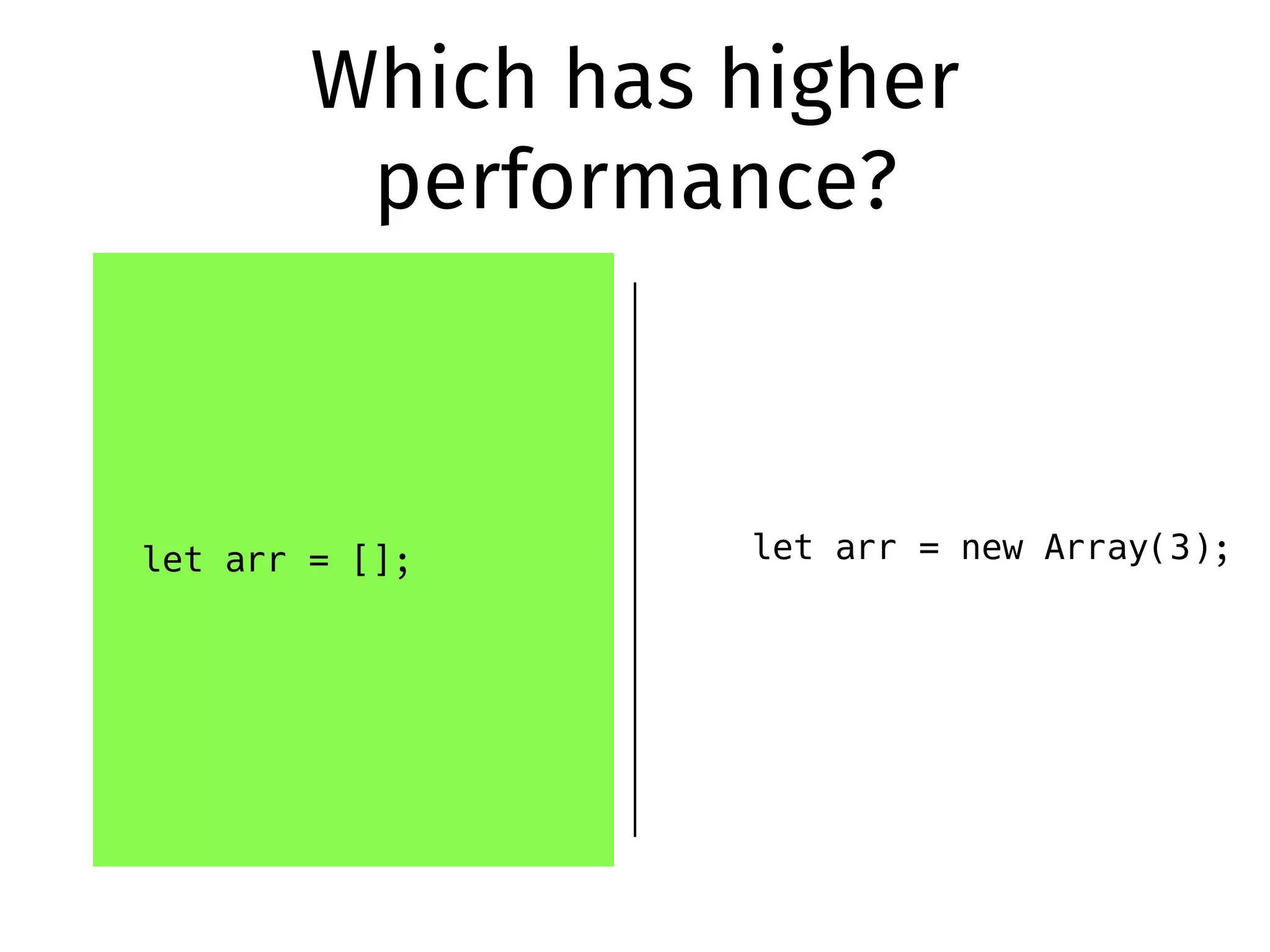 Which has higher performance?

let arr = [];

let arr = new Array(3);